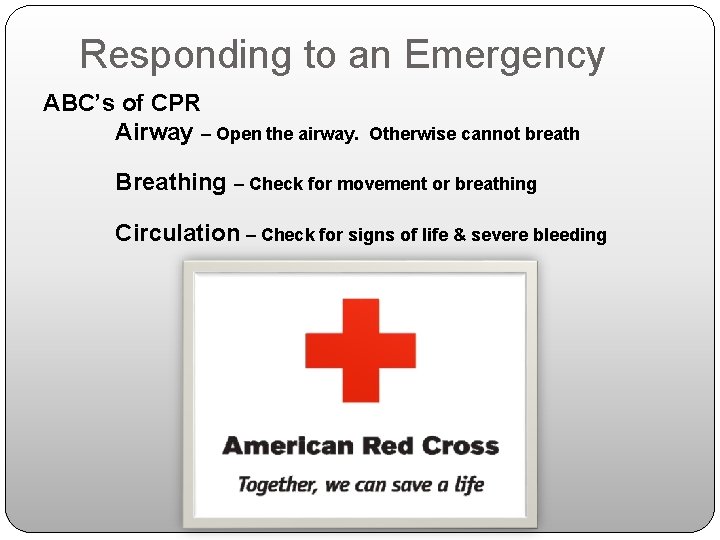 Responding to an Emergency

ABC's of CPR

Airway – Open the airway. Otherwise cannot breath

Breathing – Check for movement or breathing

Circulation – Check for signs of life & severe bleeding

American Red Cross

Together, we can save a life